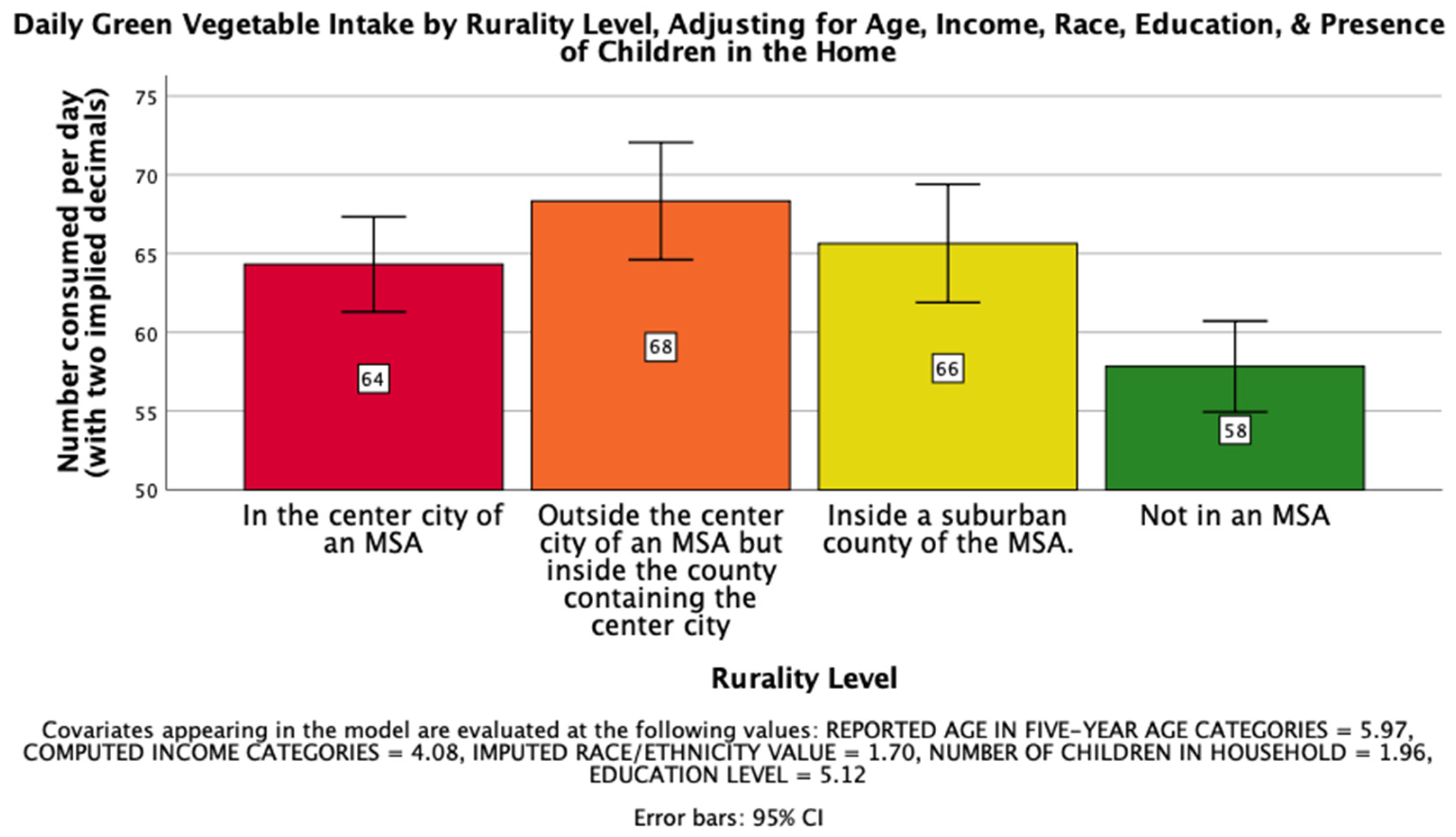 Daily Green Vegetable Intake by Rurality Level, Adjusting for Age, Income, Race, Education, & Presence of Children in the Home

Number consumed per day (with two implied decimals)

75
70
65
60
55
50

64
68
66
58

In the center city of an MSA
Outside the center city of an MSA but inside the county containing the center city
Inside a suburban county of the MSA.
Not in an MSA

Rurality Level

Covariates appearing in the model are evaluated at the following values: REPORTED AGE IN FIVE-YEAR AGE CATEGORIES = 5.97, COMPUTED INCOME CATEGORIES = 4.08, IMPUTED RACE/ETHNICITY VALUE = 1.70, NUMBER OF CHILDREN IN HOUSEHOLD = 1.96, EDUCATION LEVEL = 5.12

Error bars: 95% CI